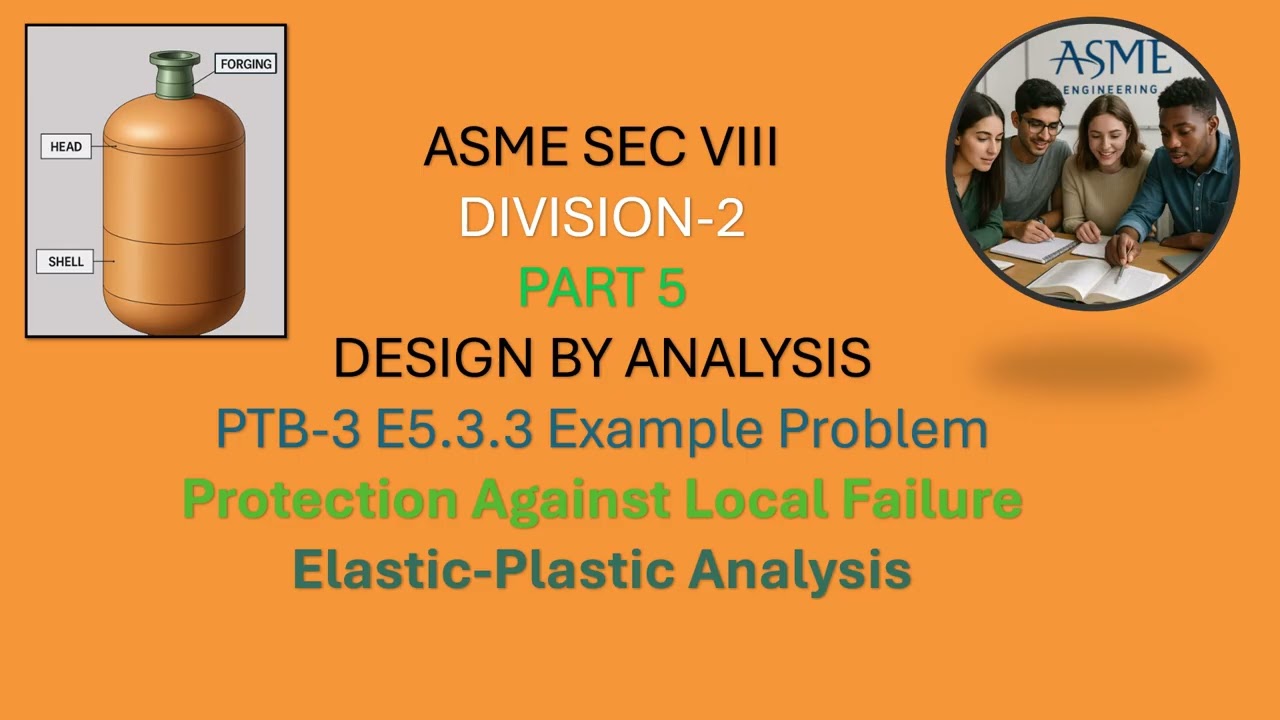 FORGING

HEAD

SHELL

ASME SEC VIII
DIVISION-2
PART 5
DESIGN BY ANALYSIS
PTB-3 E5.3.3 Example Problem
Protection Against Local Failure
Elastic-Plastic Analysis

ASME
ENGINEERING